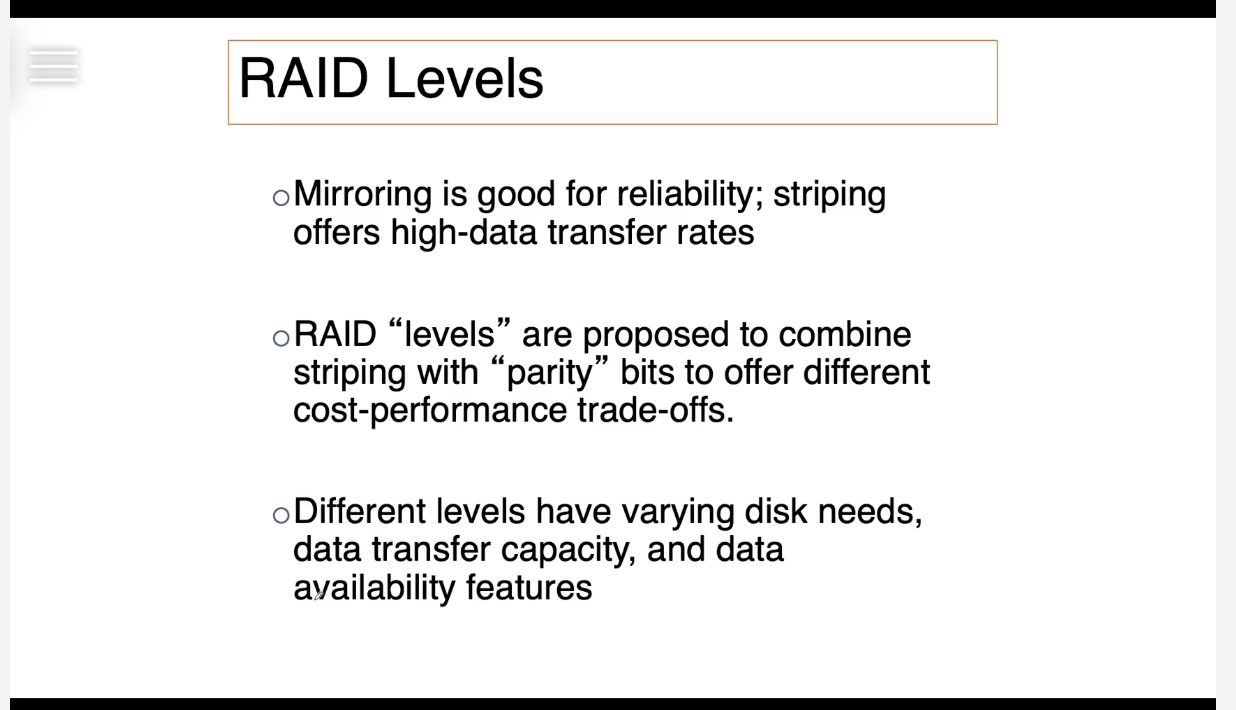 RAID Levels

○ Mirroring is good for reliability; striping offers high-data transfer rates

○ RAID “levels” are proposed to combine striping with “parity” bits to offer different cost-performance trade-offs.

○ Different levels have varying disk needs, data transfer capacity, and data availability features